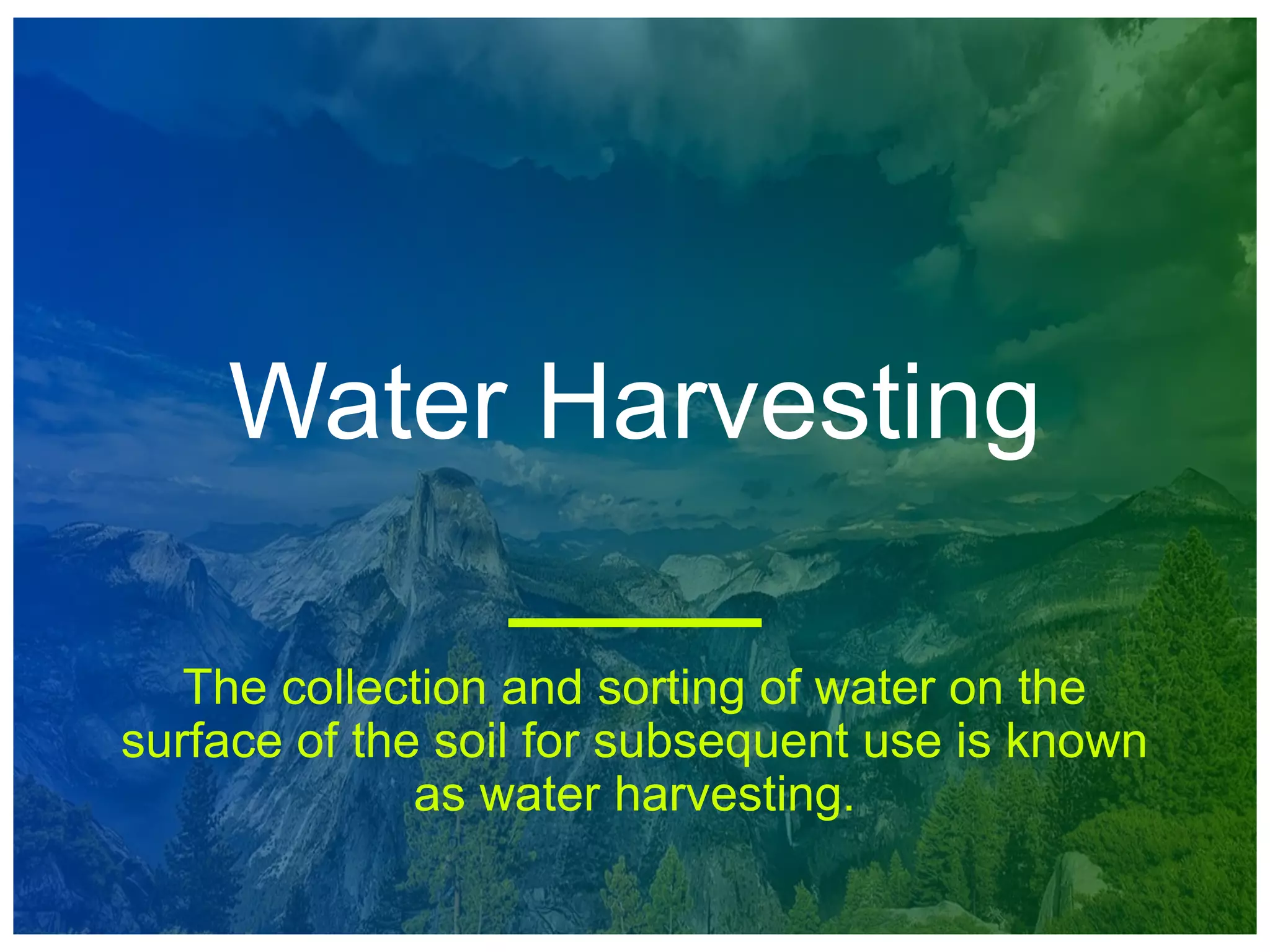 Water Harvesting

The collection and sorting of water on the surface of the soil for subsequent use is known as water harvesting.